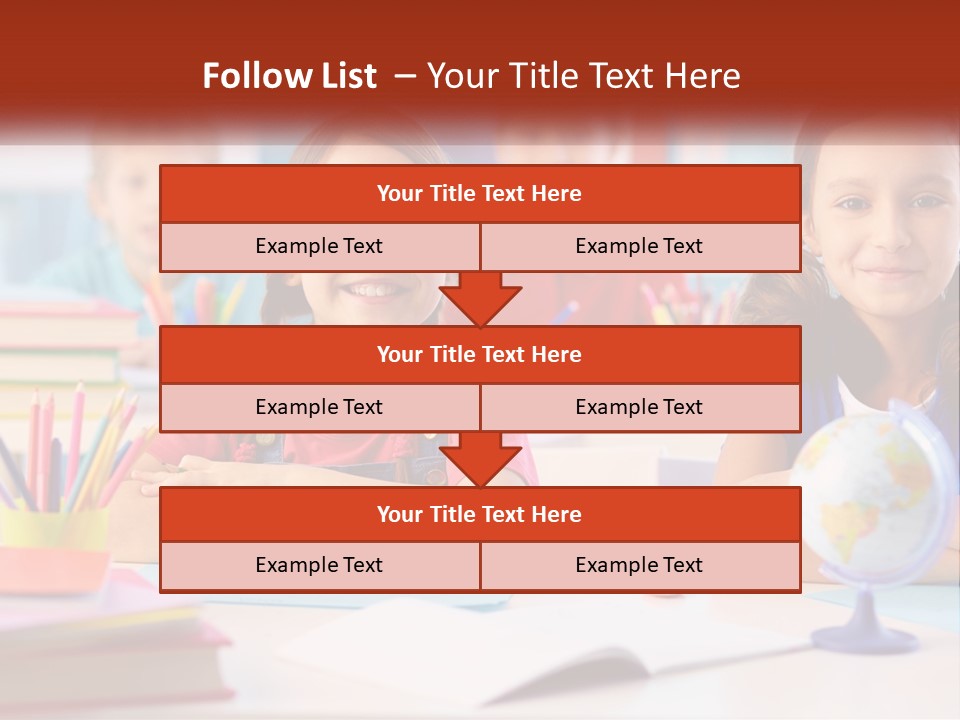 Follow List – Your Title Text Here

Your Title Text Here

Example Text

Example Text

Your Title Text Here

Example Text

Example Text

Your Title Text Here

Example Text

Example Text